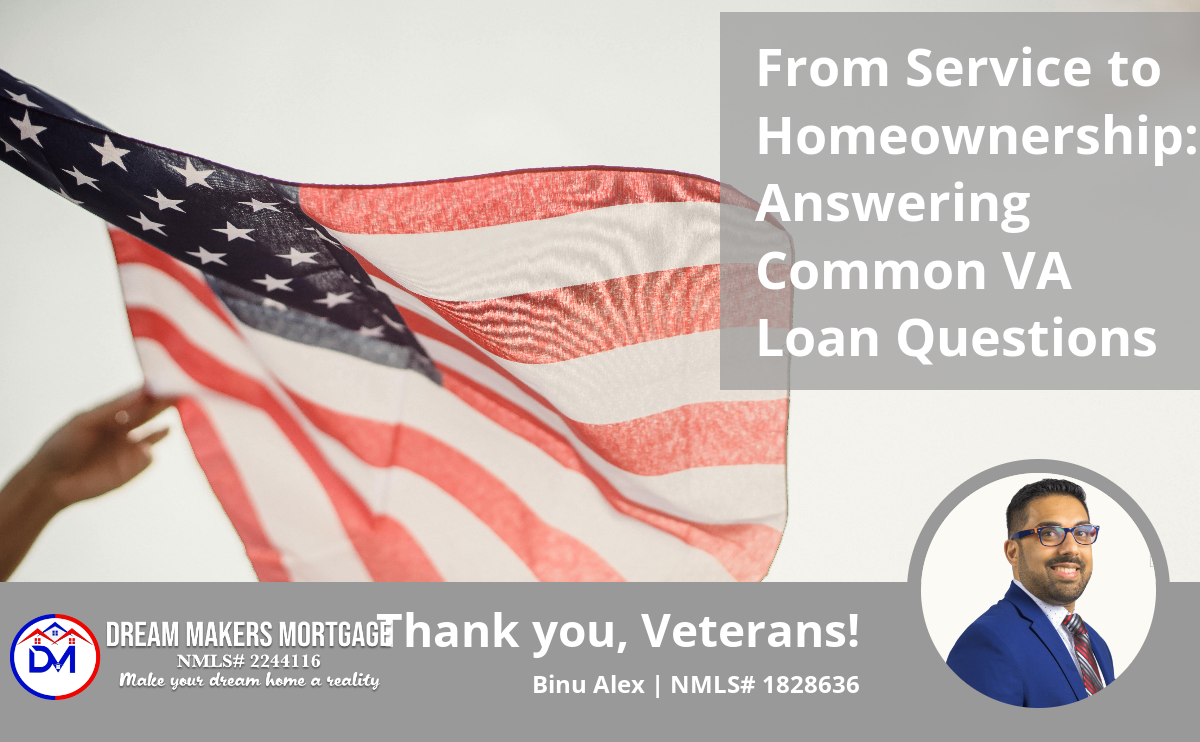 From Service to Homeownership: Answering Common VA Loan Questions

DM
DREAM MAKERS MORTGAGE
NMLS# 2244116
Make your dream home a reality

Thank you, Veterans!

Binu Alex | NMLS# 1828636